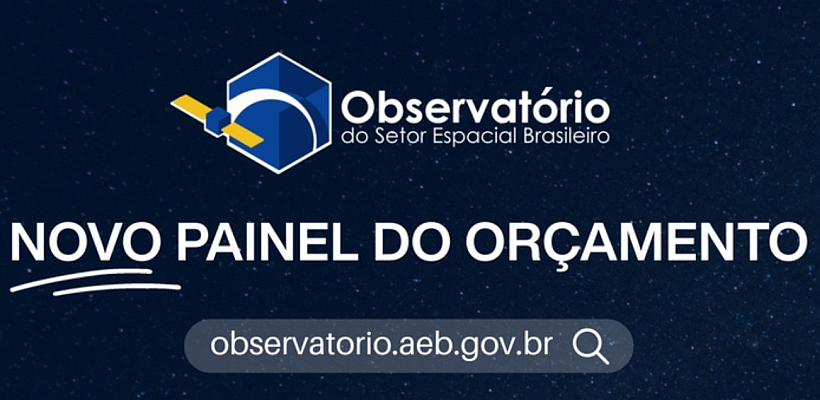 Observatório
do Setor Espacial Brasileiro

NOVO PAINEL DO ORÇAMENTO

observatorio.aeb.gov.br